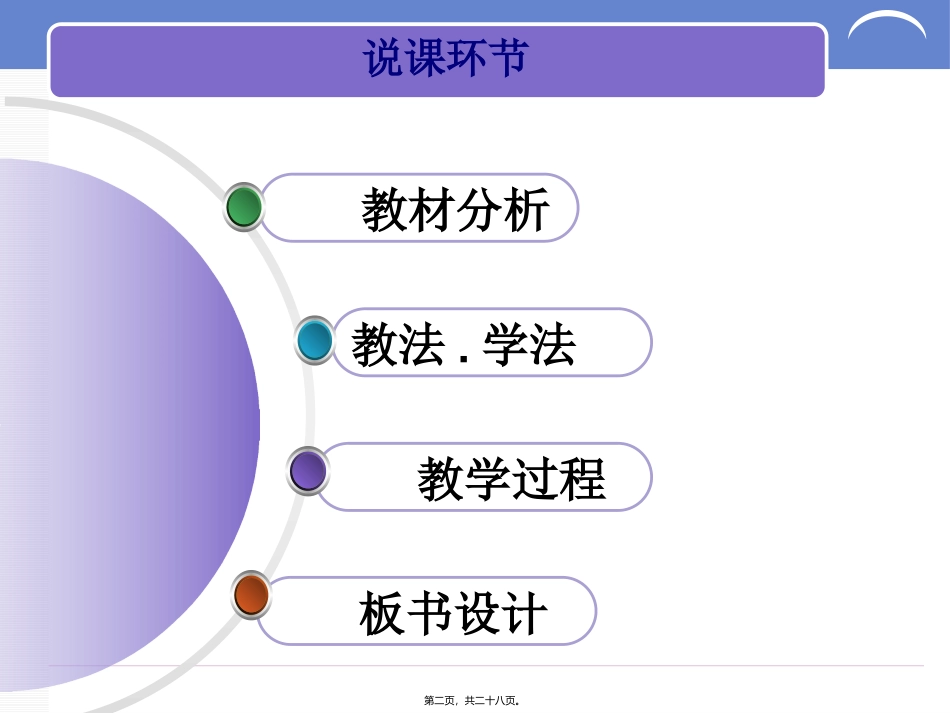 说课环节

教材分析

教法 . 学法

教学过程

板书设计

第二页，共二十八页。